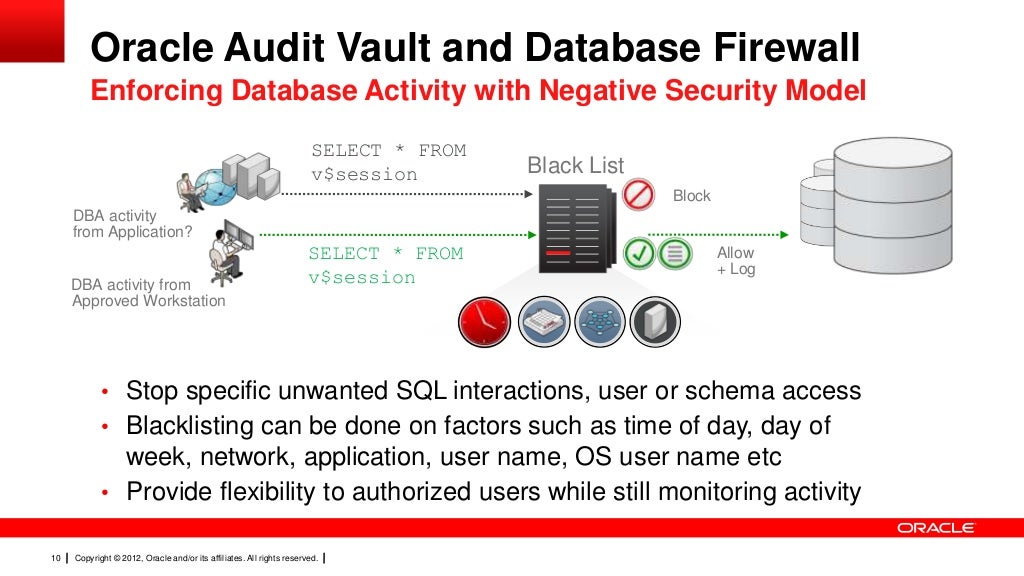 Oracle Audit Vault and Database Firewall
Enforcing Database Activity with Negative Security Model

SELECT * FROM v$session

Black List

Block

DBA activity from Application?

SELECT * FROM v$session

Allow + Log

DBA activity from Approved Workstation

• Stop specific unwanted SQL interactions, user or schema access
• Blacklisting can be done on factors such as time of day, day of week, network, application, user name, OS user name etc
• Provide flexibility to authorized users while still monitoring activity

ORACLE

10 | Copyright © 2012, Oracle and/or its affiliates. All rights reserved. |